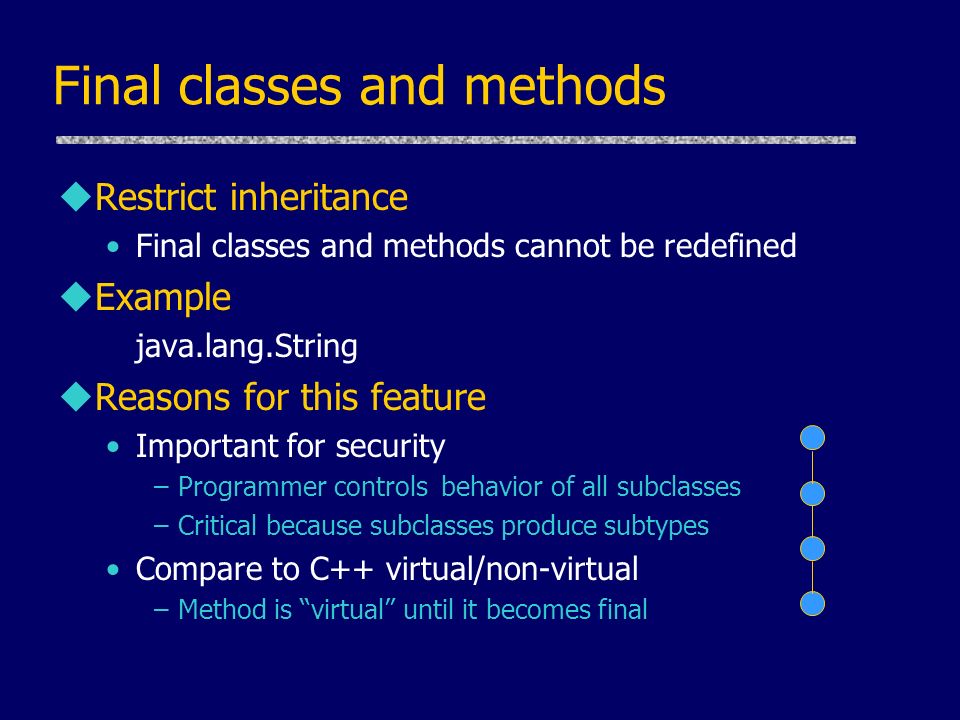 Final classes and methods

◆Restrict inheritance

• Final classes and methods cannot be redefined

◆Example

java.lang.String

◆Reasons for this feature

• Important for security

– Programmer controls behavior of all subclasses

– Critical because subclasses produce subtypes

• Compare to C++ virtual/non-virtual

– Method is “virtual” until it becomes final